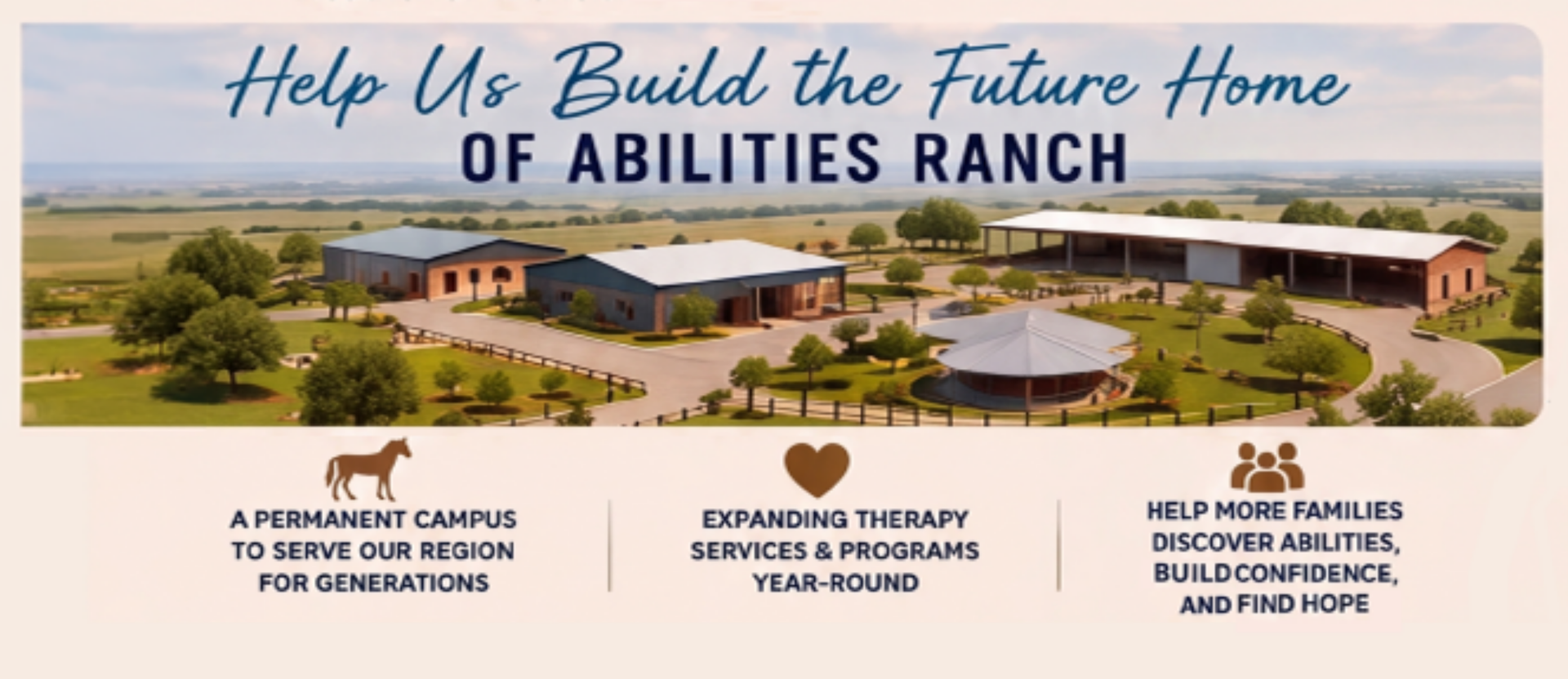 Help Us Build the Future Home
OF ABILITIES RANCH

A PERMANENT CAMPUS TO SERVE OUR REGION FOR GENERATIONS

EXPANDING THERAPY SERVICES & PROGRAMS YEAR-ROUND

HELP MORE FAMILIES DISCOVER ABILITIES, BUILD CONFIDENCE, AND FIND HOPE